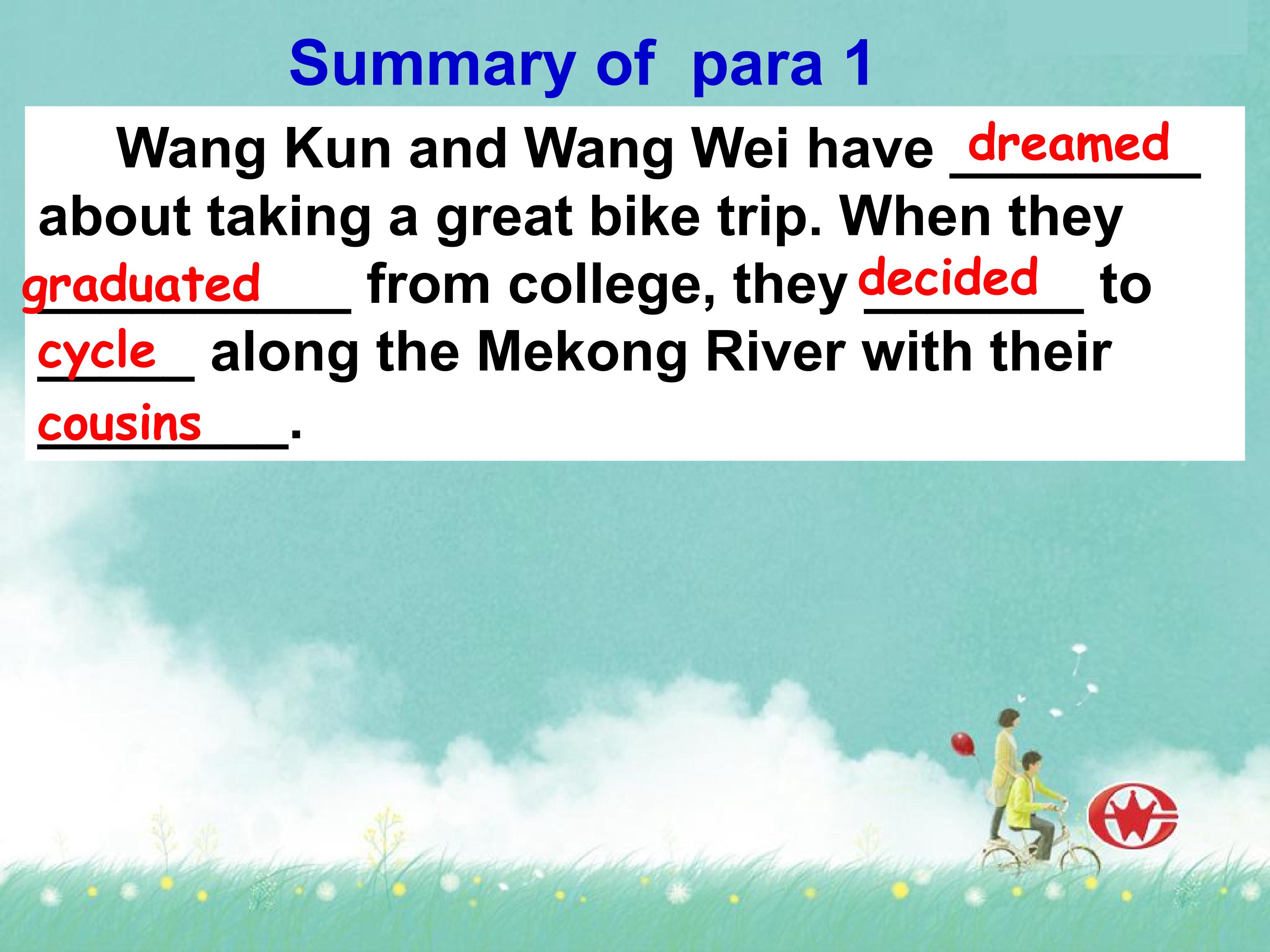 Summary of para 1

Wang Kun and Wang Wei have dreamed about taking a great bike trip. When they graduated from college, they decided to cycle along the Mekong River with their cousins.